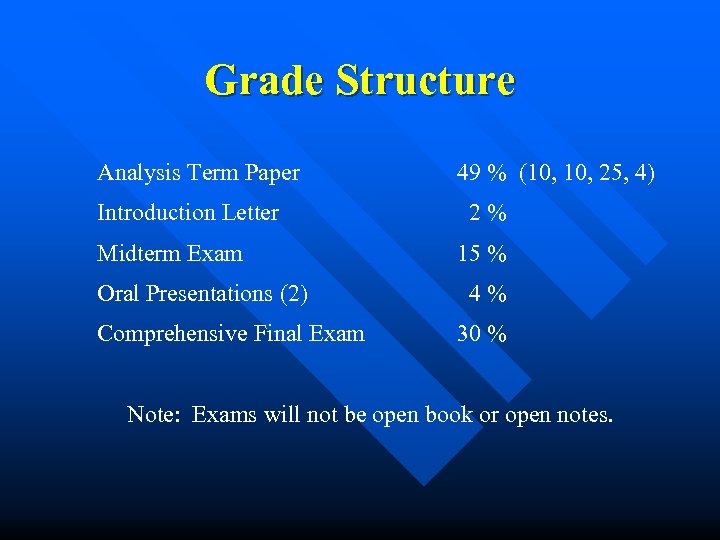 Grade Structure

Analysis Term Paper 49 % (10, 10, 25, 4)
Introduction Letter 2 %
Midterm Exam 15 %
Oral Presentations (2) 4 %
Comprehensive Final Exam 30 %

Note: Exams will not be open book or open notes.